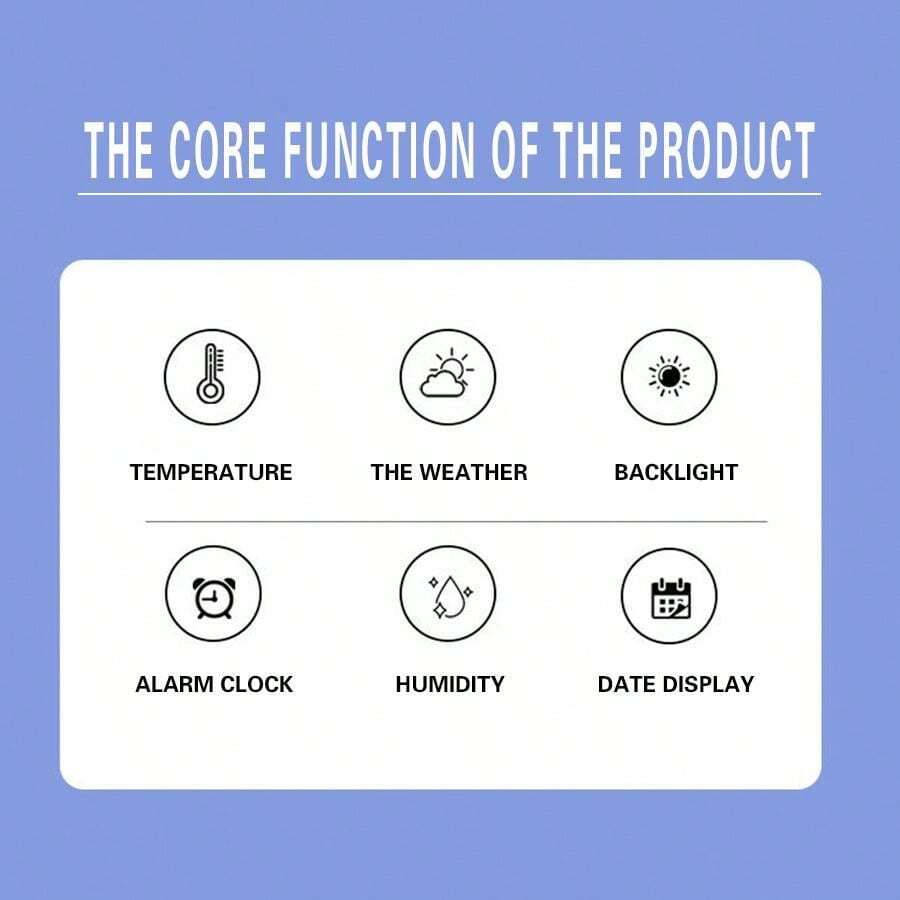 THE CORE FUNCTION OF THE PRODUCT

TEMPERATURE

THE WEATHER

BACKLIGHT

ALARM CLOCK

HUMIDITY

DATE DISPLAY